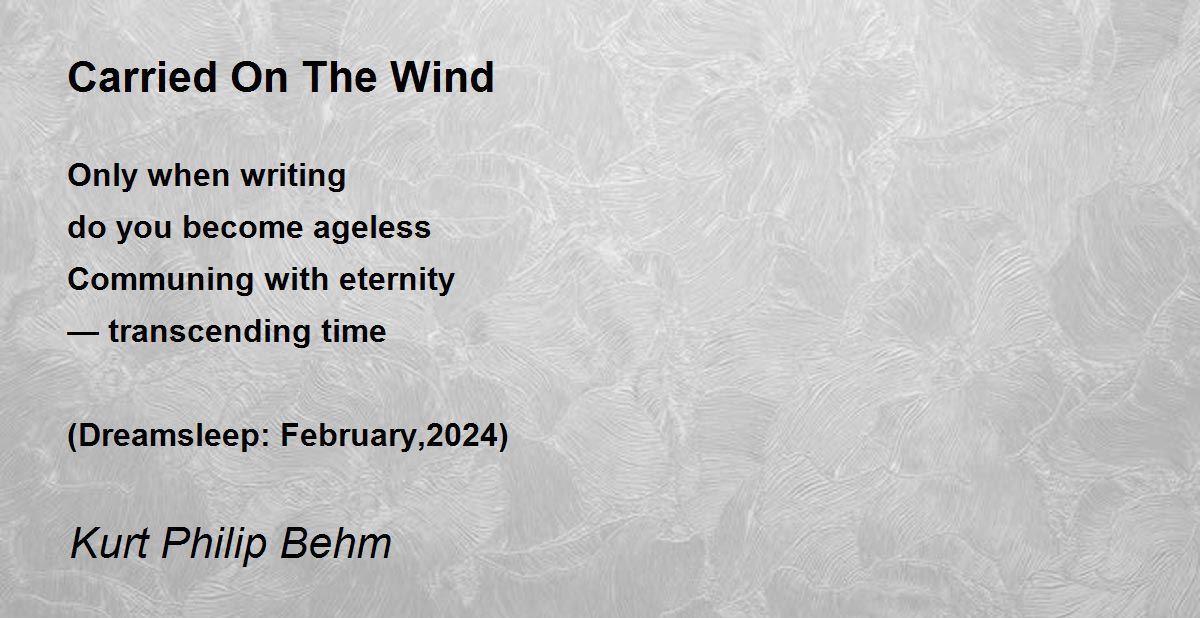 Carried On The Wind

Only when writing
do you become ageless
Communing with eternity
— transcending time

(Dreamsleep: February,2024)

Kurt Philip Behm